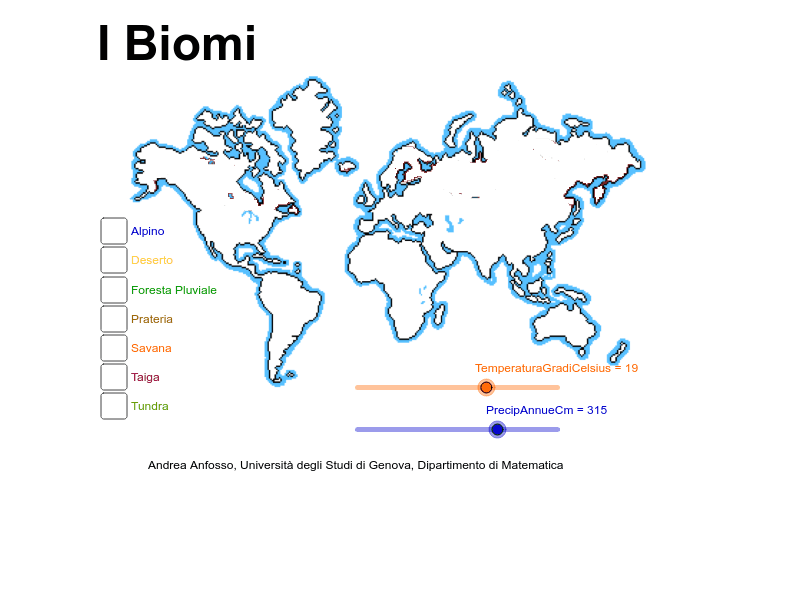 I Biomi

Alpino
Deserto
Foresta Pluviale
Prateria
Savana
Taiga
Tundra

TemperaturaGradiCelsius = 19

PrecipAnnueCm = 315

Andrea Anfosso, Università degli Studi di Genova, Dipartimento di Matematica